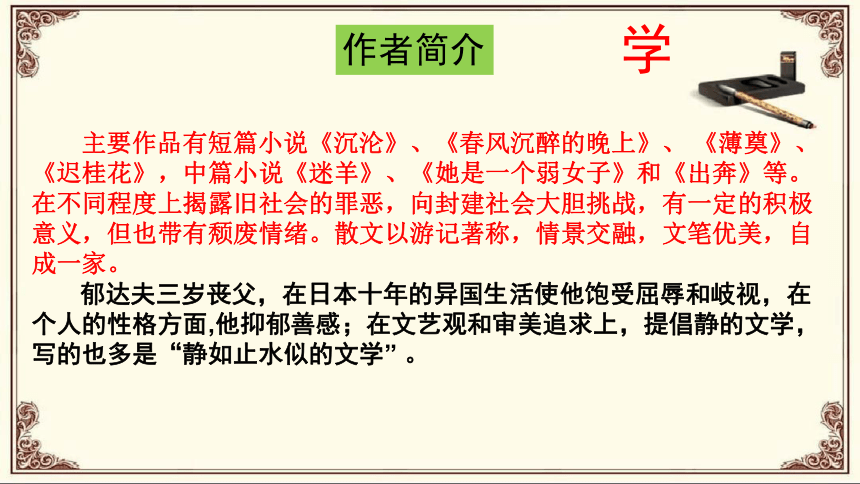 作者简介

学

主要作品有短篇小说《沉沦》、《春风沉醉的晚上》、《薄奠》、《迟桂花》，中篇小说《迷羊》、《她是一个弱女子》和《出奔》等。在不同程度上揭露旧社会的罪恶，向封建社会大胆挑战，有一定的积极意义，但也带有颓废情绪。散文以游记著称，情景交融，文笔优美，自成一家。

郁达夫三岁丧父，在日本十年的异国生活使他饱受屈辱和歧视，在个人的性格方面,他抑郁善感；在文艺观和审美追求上，提倡静的文学，写的也多是“静如止水似的文学”。